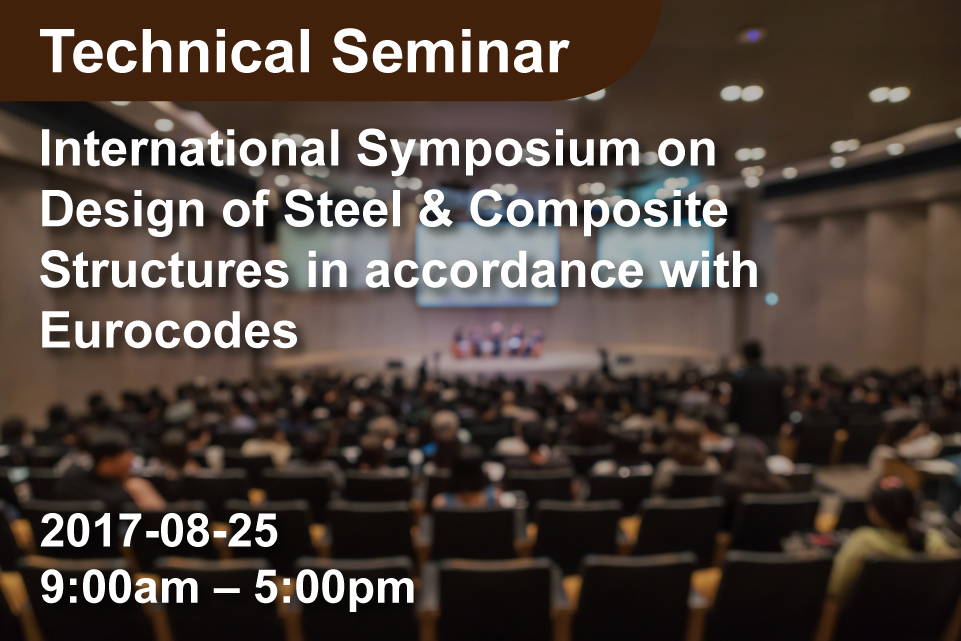 Technical Seminar

International Symposium on Design of Steel & Composite Structures in accordance with Eurocodes

2017-08-25
9:00am – 5:00pm